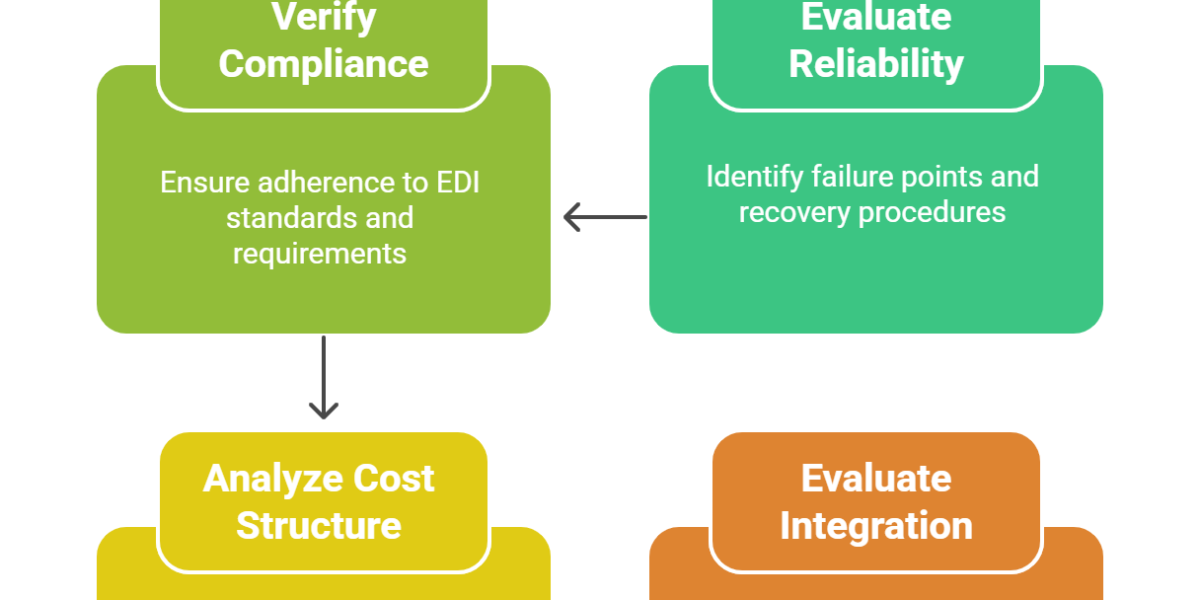 Verify Compliance

Ensure adherence to EDI standards and requirements

Evaluate Reliability

Identify failure points and recovery procedures

Analyze Cost Structure

Evaluate Integration